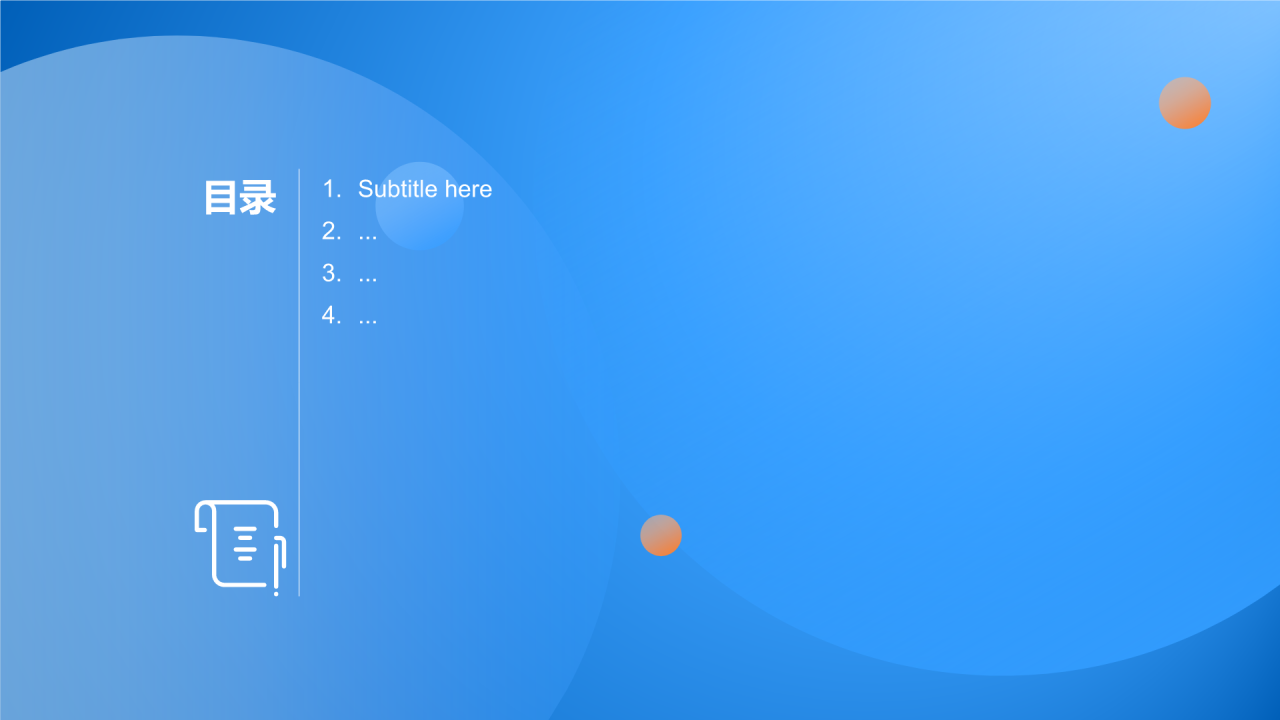 目录

1. Subtitle here
2. ...
3. ...
4. ...